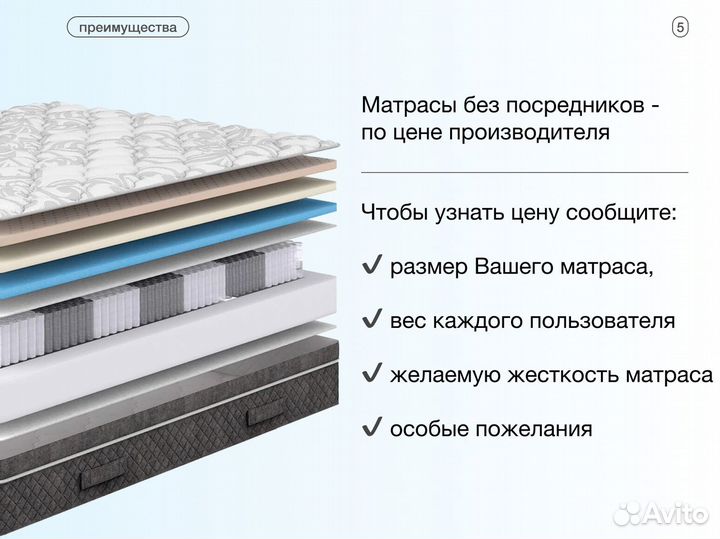 преимущества

5

Матрасы без посредников - по цене производителя

Чтобы узнать цену сообщите:

✔ размер Вашего матраса,

✔ вес каждого пользователя

✔ желаемую жесткость матраса

✔ особые пожелания

Avito